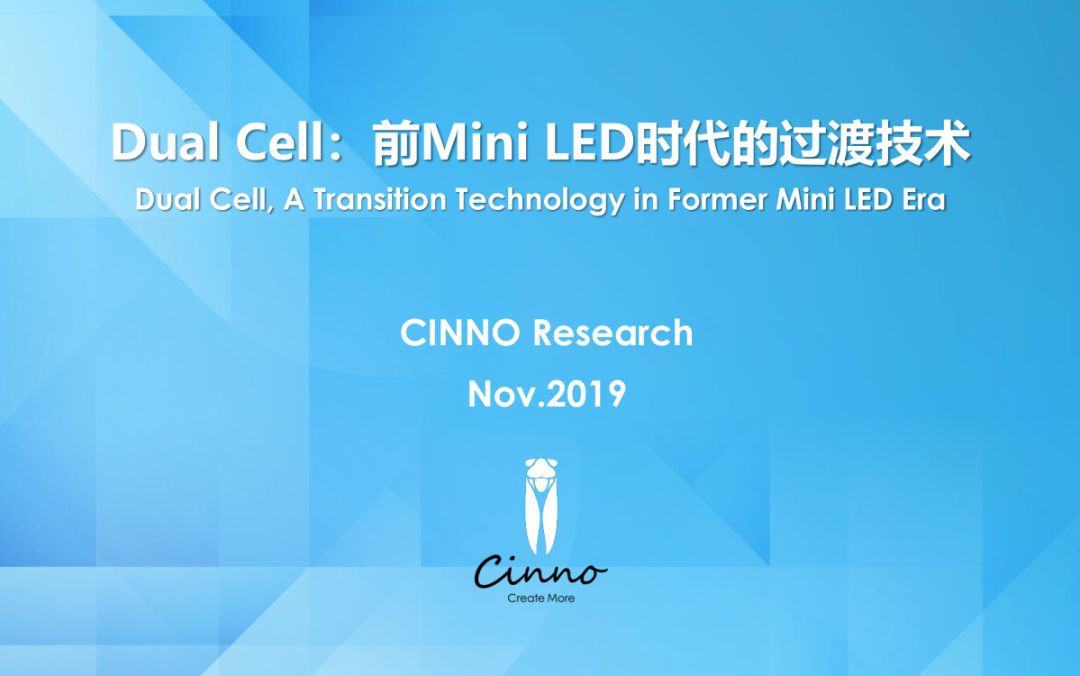 Dual Cell：前Mini LED时代的过渡技术

Dual Cell, A Transition Technology in Former Mini LED Era

CINNO Research

Nov.2019

Cinno

Create More